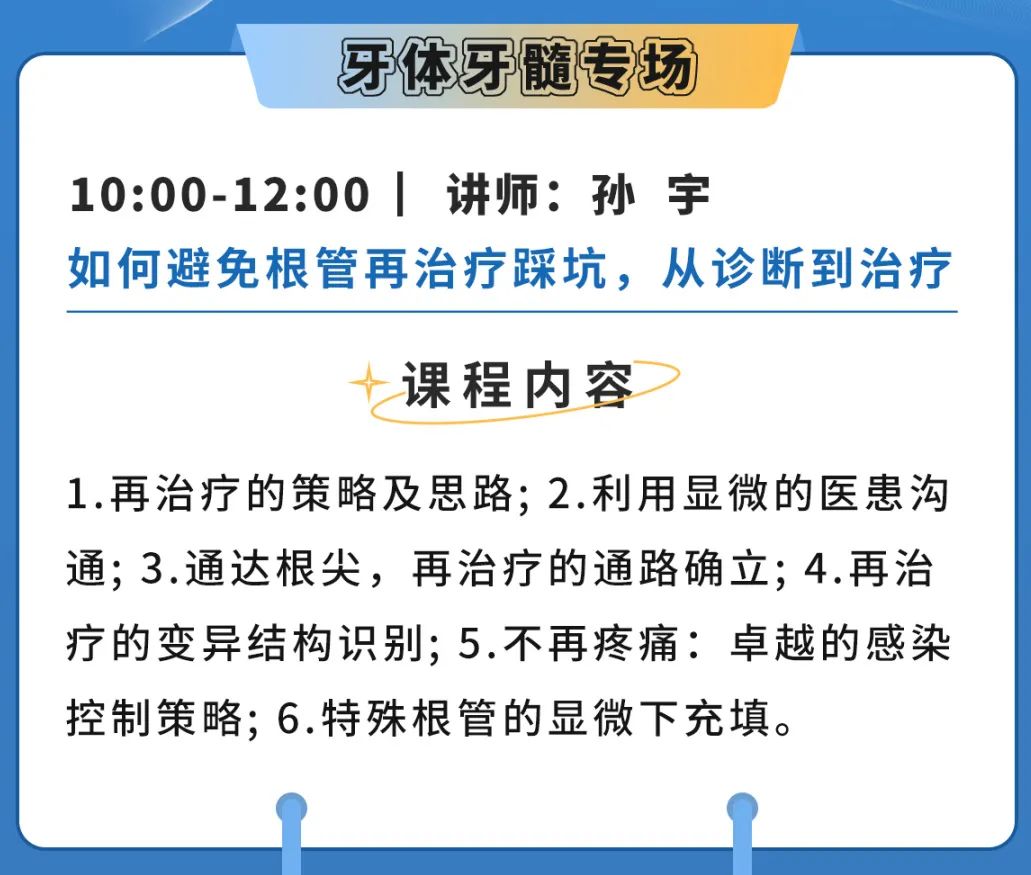 牙体牙髓专场

10:00-12:00 | 讲师：孙 宇

如何避免根管再治疗踩坑，从诊断到治疗

课程内容

1.再治疗的策略及思路; 2.利用显微的医患沟通; 3.通达根尖，再治疗的通路确立; 4.再治疗的变异结构识别; 5.不再疼痛：卓越的感染控制策略; 6.特殊根管的显微下充填。